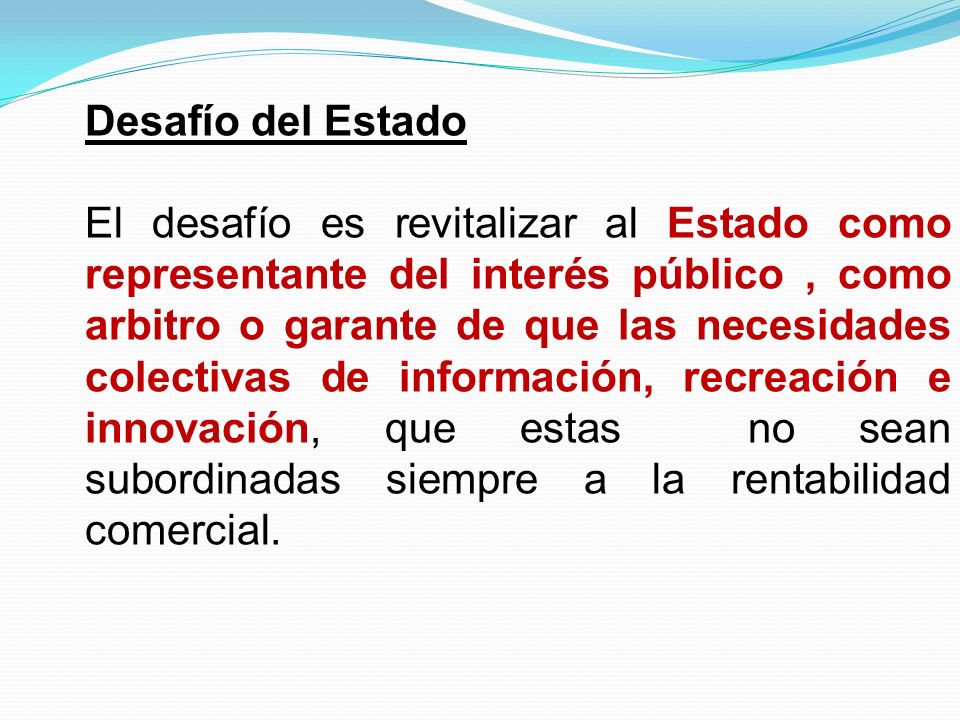 Desafío del Estado

El desafío es revitalizar al Estado como representante del interés público , como arbitro o garante de que las necesidades colectivas de información, recreación e innovación, que estas no sean subordinadas siempre a la rentabilidad comercial.